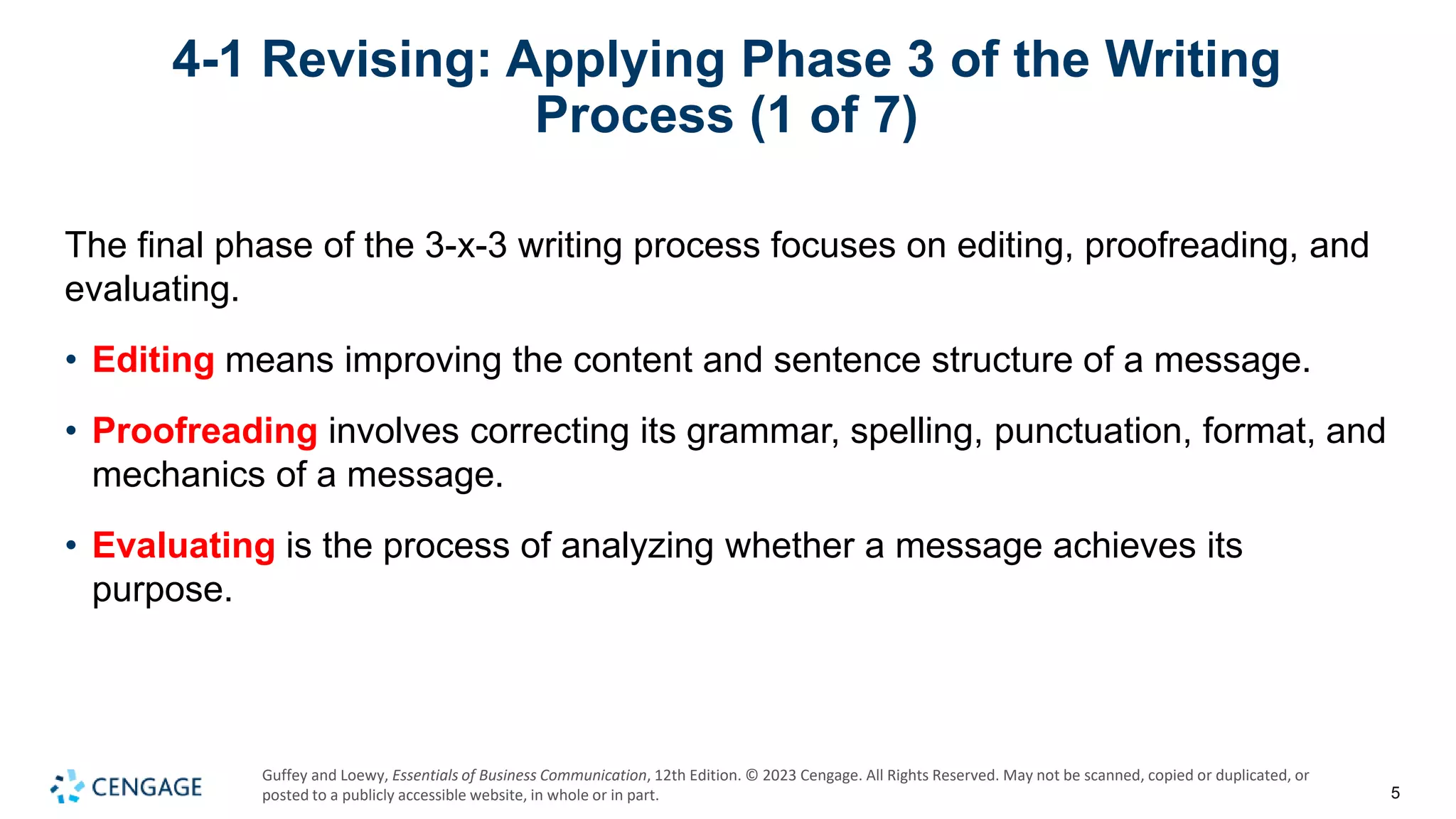 4-1 Revising: Applying Phase 3 of the Writing Process (1 of 7)

The final phase of the 3-x-3 writing process focuses on editing, proofreading, and evaluating.

• Editing means improving the content and sentence structure of a message.

• Proofreading involves correcting its grammar, spelling, punctuation, format, and mechanics of a message.

• Evaluating is the process of analyzing whether a message achieves its purpose.

CENGAGE

Guffey and Loewy, Essentials of Business Communication, 12th Edition. © 2023 Cengage. All Rights Reserved. May not be scanned, copied or duplicated, or posted to a publicly accessible website, in whole or in part.

5